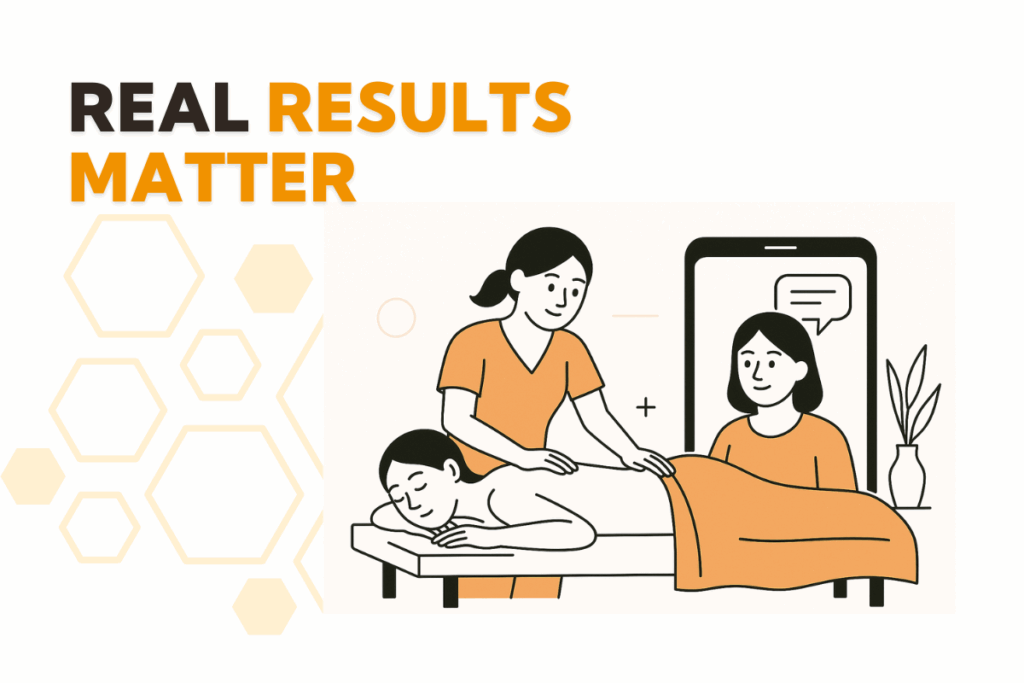 REAL RESULTS MATTER